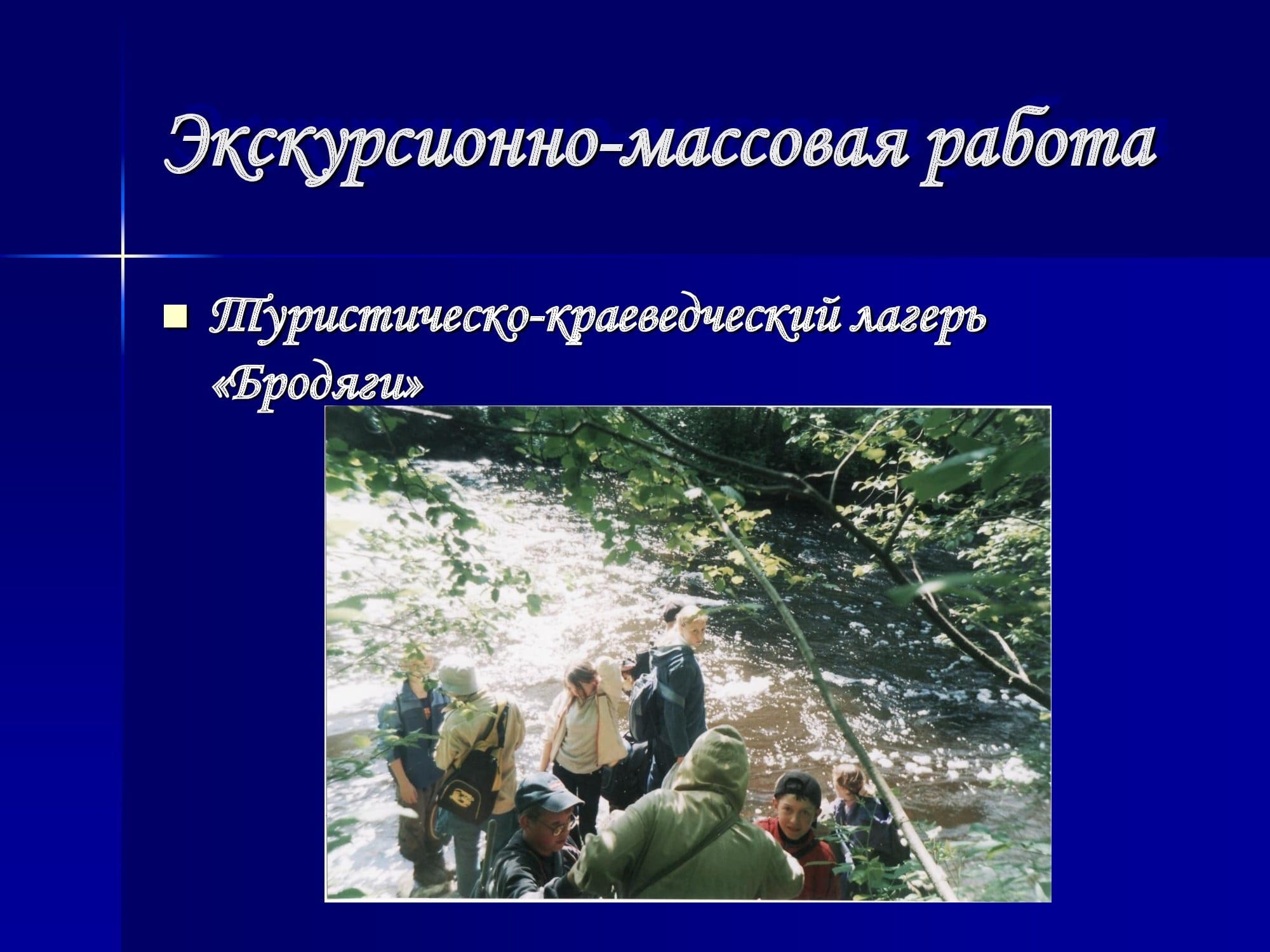 Экскурсионно-массовая работа

Туристическо-краеведческий лагерь «Бродяги»